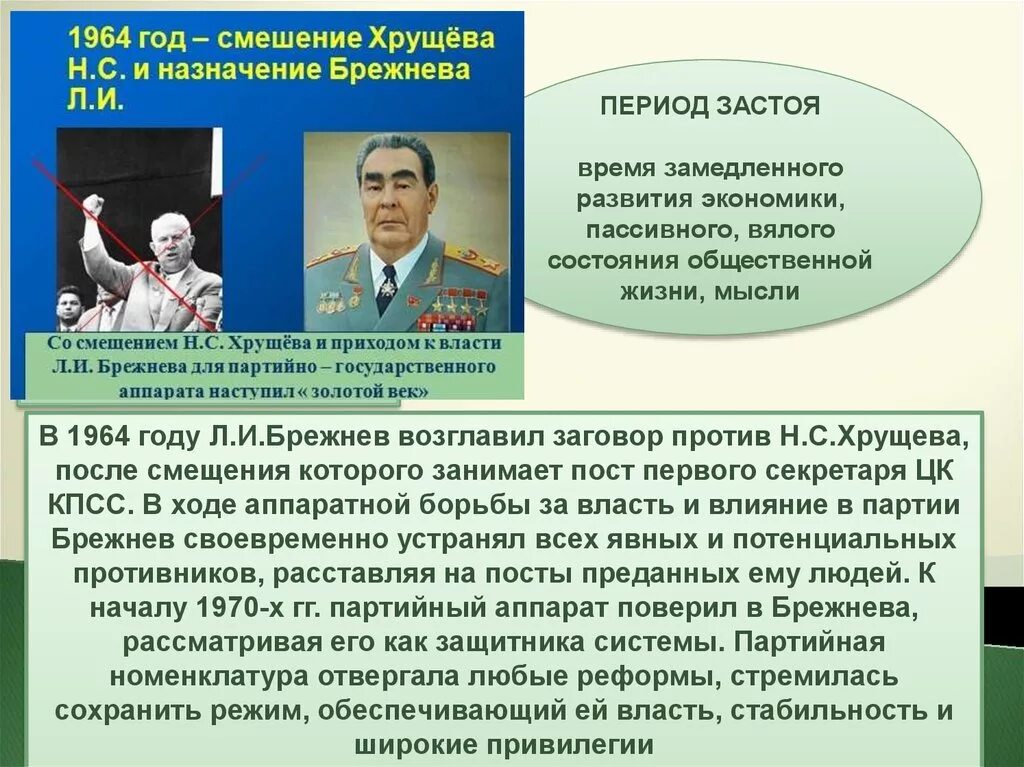 1964 год – смешение Хрущёва Н.С. и назначение Брежнева Л.И.

Со смещением Н.С. Хрущёва и приходом к власти Л.И. Брежнева для партийно – государственного аппарата наступил « золотой век»

ПЕРИОД ЗАСТОЯ

время замедленного развития экономики, пассивного, вялого состояния общественной жизни, мысли

В 1964 году Л.И.Брежнев возглавил заговор против Н.С.Хрущева, после смещения которого занимает пост первого секретаря ЦК КПСС. В ходе аппаратной борьбы за власть и влияние в партии Брежнев своевременно устранял всех явных и потенциальных противников, расставляя на посты преданных ему людей. К началу 1970-х гг. партийный аппарат поверил в Брежнева, рассматривая его как защитника системы. Партийная номенклатура отвергала любые реформы, стремилась сохранить режим, обеспечивающий ей власть, стабильность и широкие привилегии